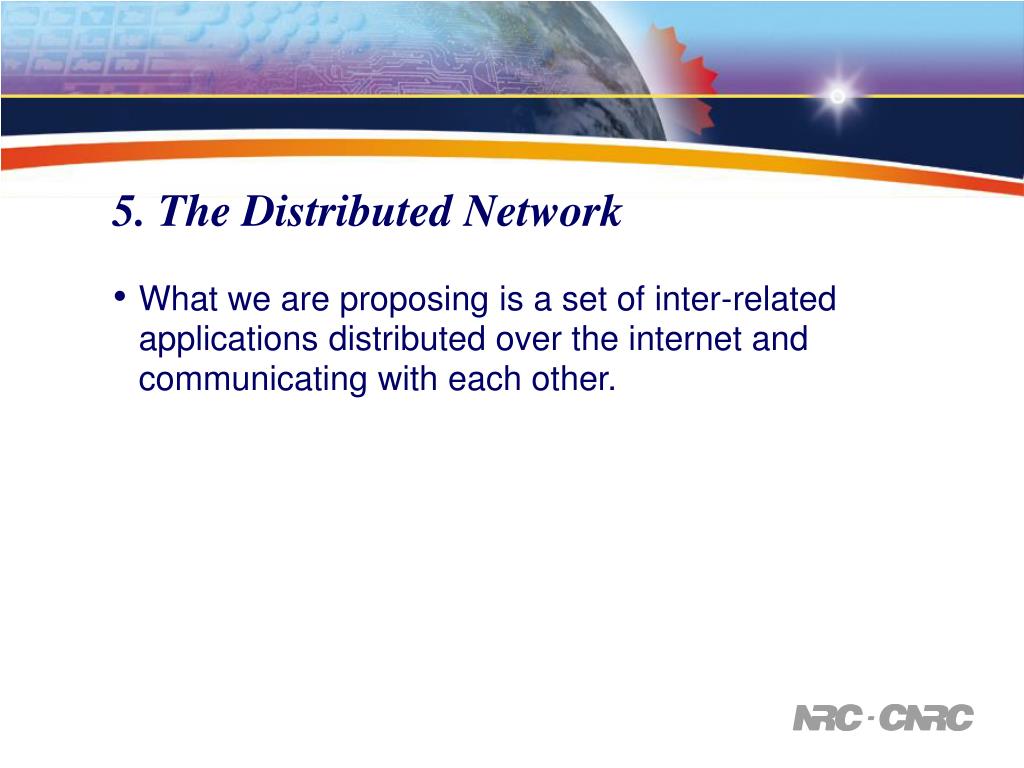 5. The Distributed Network

• What we are proposing is a set of inter-related applications distributed over the internet and communicating with each other.

NRC · CNRC